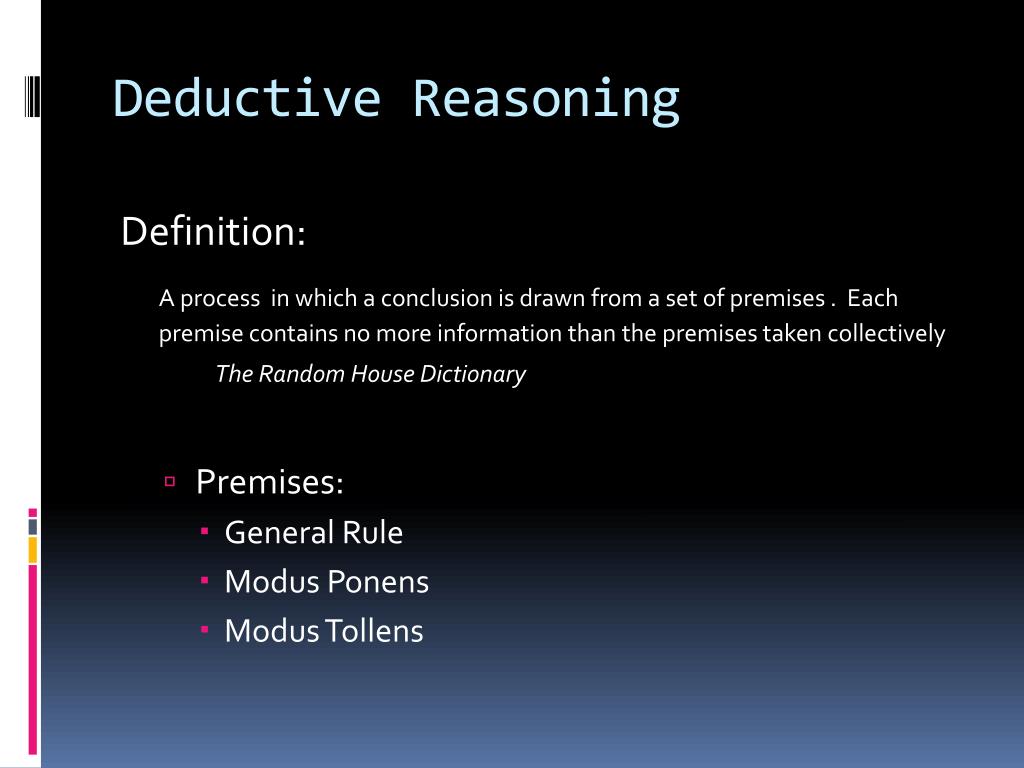 Deductive Reasoning

Definition:

A process in which a conclusion is drawn from a set of premises . Each premise contains no more information than the premises taken collectively

The Random House Dictionary

Premises:
General Rule
Modus Ponens
Modus Tollens